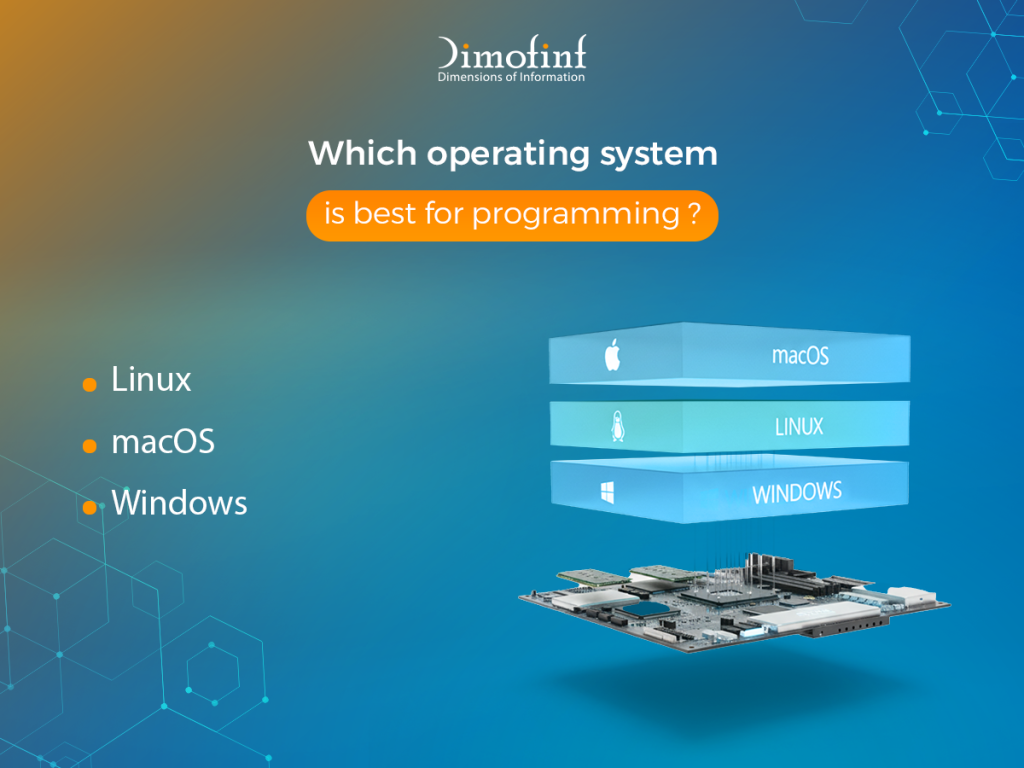 Dimofinf
Dimensions of Information

Which operating system
is best for programming ?

• Linux
• macOS
• Windows

macOS
LINUX
WINDOWS